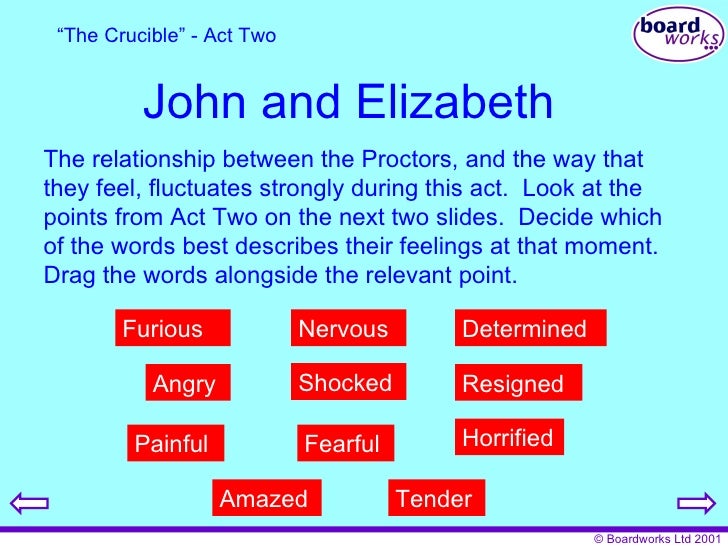 “The Crucible” - Act Two

board works

John and Elizabeth

The relationship between the Proctors, and the way that they feel, fluctuates strongly during this act. Look at the points from Act Two on the next two slides. Decide which of the words best describes their feelings at that moment. Drag the words alongside the relevant point.

Furious

Nervous

Determined

Angry

Shocked

Resigned

Painful

Fearful

Horrified

Amazed

Tender

© Boardworks Ltd 2001